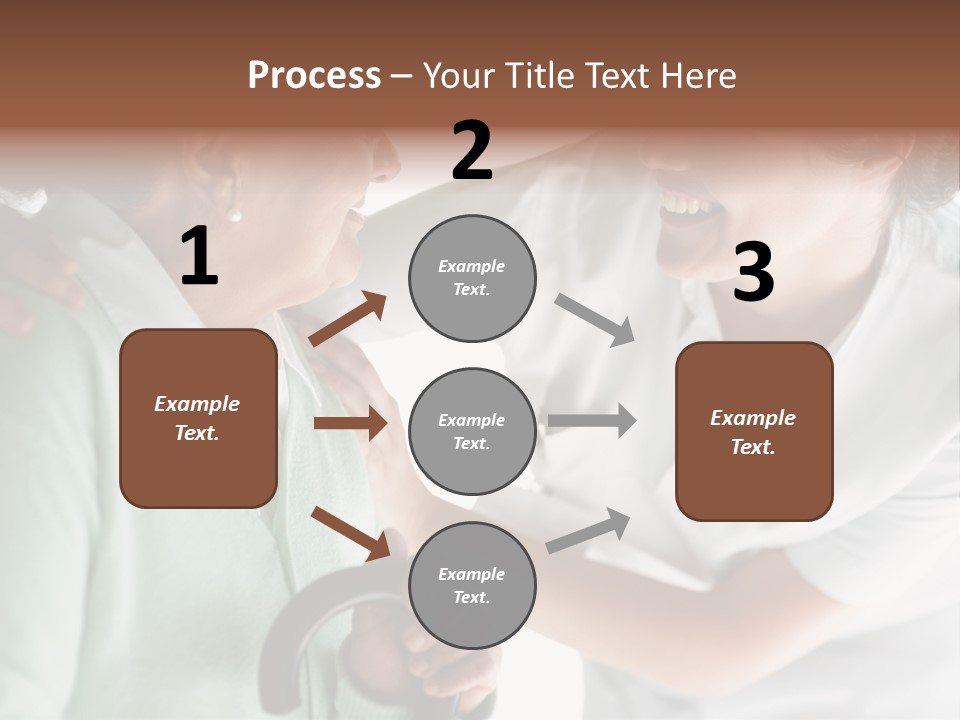 Process – Your Title Text Here

1

Example Text.

2

Example Text.

Example Text.

Example Text.

3

Example Text.